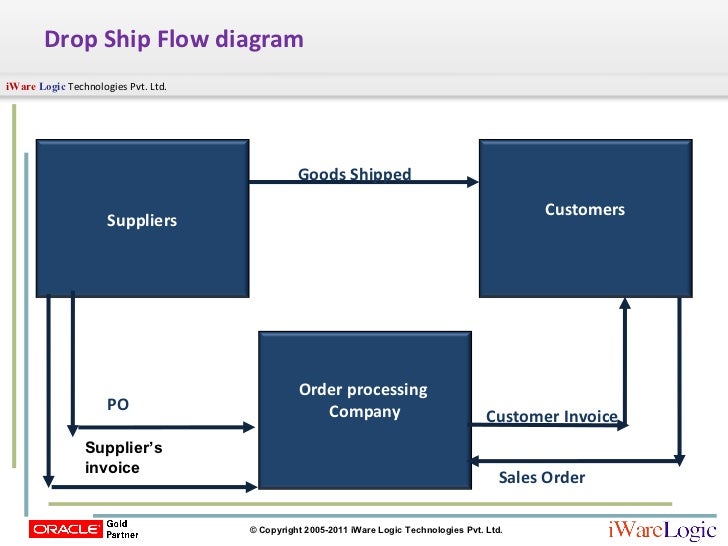 Drop Ship Flow diagram

iWare Logic Technologies Pvt. Ltd.

Suppliers

Goods Shipped

Customers

PO

Supplier's invoice

Order processing Company

Customer Invoice

Sales Order

ORACLE Gold Partner

© Copyright 2005-2011 iWare Logic Technologies Pvt. Ltd.

iWareLogic